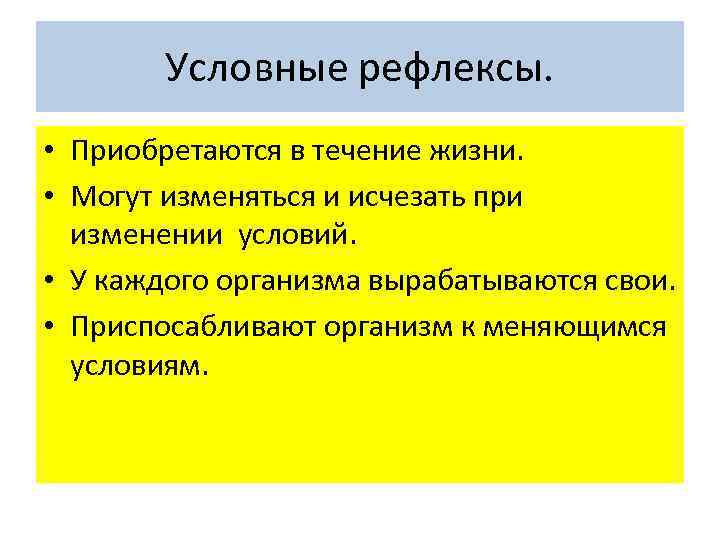 Условные рефлексы.

• Приобретаются в течение жизни.
• Могут изменяться и исчезать при изменении условий.
• У каждого организма вырабатываются свои.
• Приспосабливают организм к меняющимся условиям.